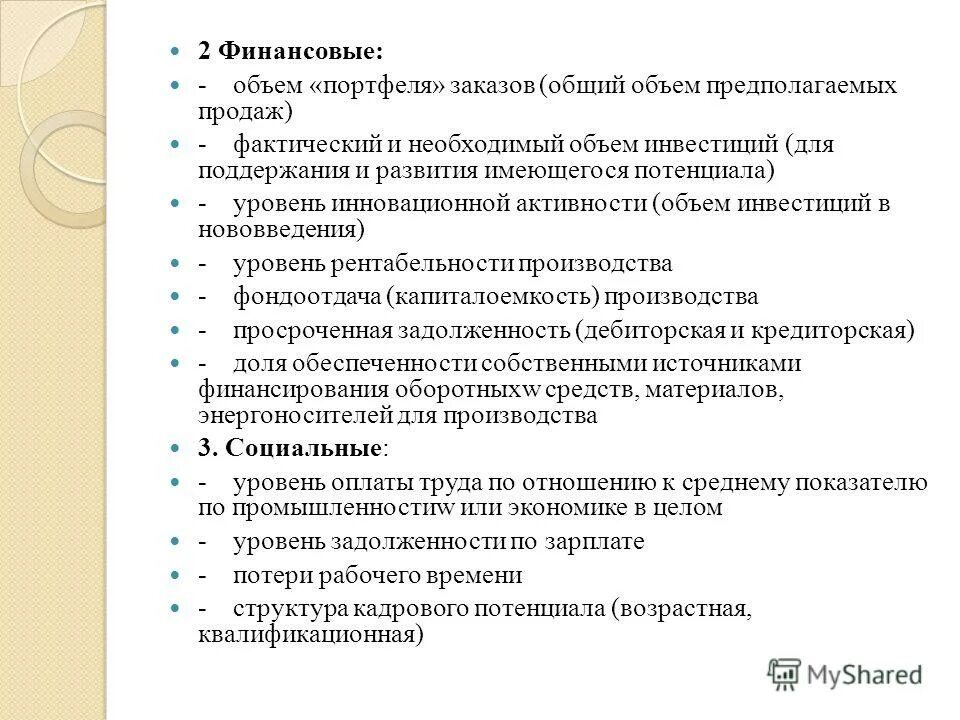 2 Финансовые:

- объем «портфеля» заказов (общий объем предполагаемых продаж)

- фактический и необходимый объем инвестиций (для поддержания и развития имеющегося потенциала)

- уровень инновационной активности (объем инвестиций в нововведения)

- уровень рентабельности производства

- фондоотдача (капиталоемкость) производства

- просроченная задолженность (дебиторская и кредиторская)

- доля обеспеченности собственными источниками финансирования оборотныхw средств, материалов, энергоносителей для производства

3. Социальные:

- уровень оплаты труда по отношению к среднему показателю по промышленностиw или экономике в целом

- уровень задолженности по зарплате

- потери рабочего времени

- структура кадрового потенциала (возрастная, квалификационная)

MyShared